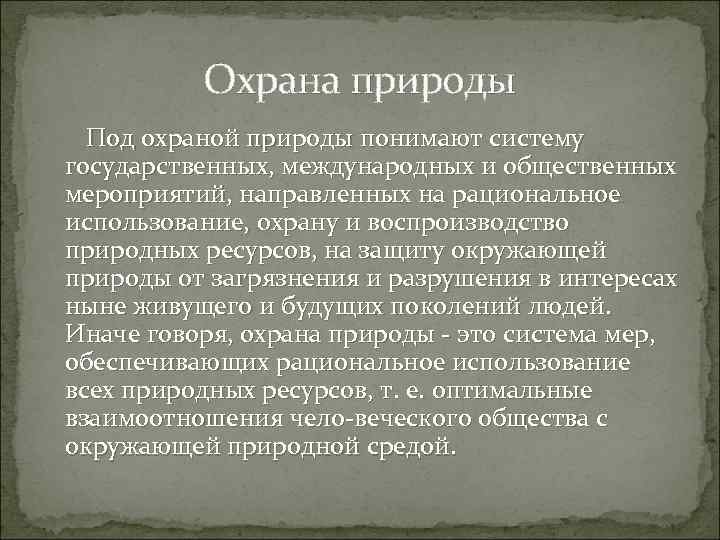 Охрана природы

Под охраной природы понимают систему государственных, международных и общественных мероприятий, направленных на рациональное использование, охрану и воспроизводство природных ресурсов, на защиту окружающей природы от загрязнения и разрушения в интересах ныне живущего и будущих поколений людей. Иначе говоря, охрана природы - это система мер, обеспечивающих рациональное использование всех природных ресурсов, т. е. оптимальные взаимоотношения чело-веческого общества с окружающей природной средой.